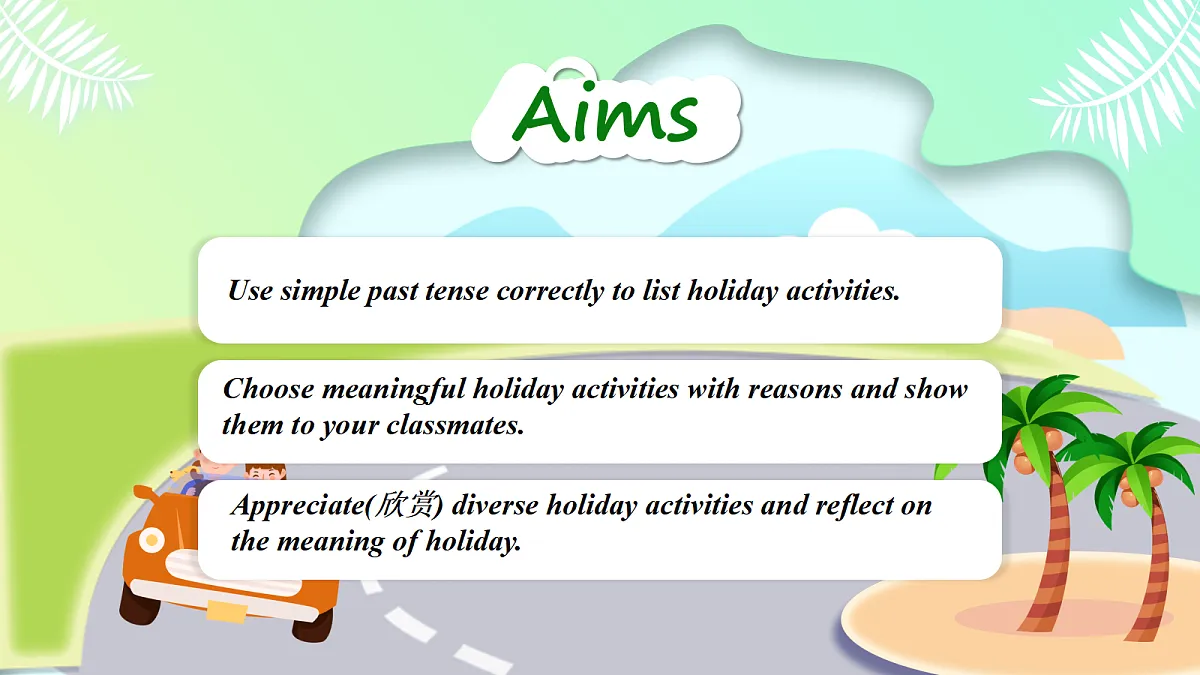 Aims

Use simple past tense correctly to list holiday activities.

Choose meaningful holiday activities with reasons and show them to your classmates.

Appreciate(欣赏) diverse holiday activities and reflect on the meaning of holiday.